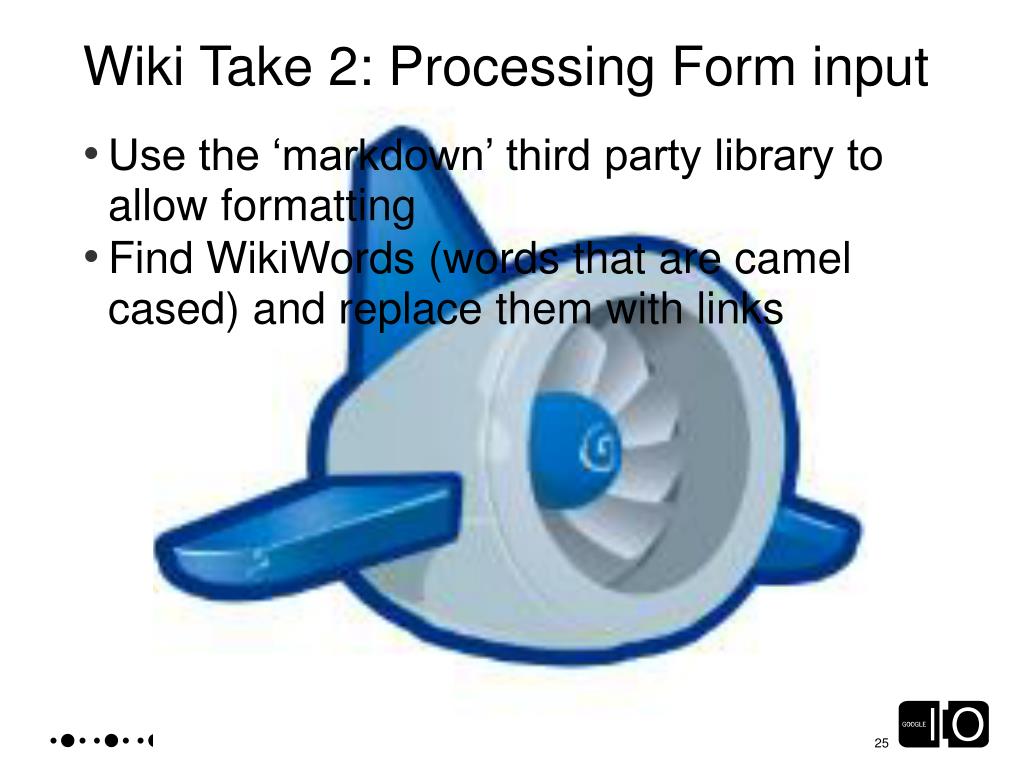 Wiki Take 2: Processing Form input

• Use the ‘markdown’ third party library to allow formatting
• Find WikiWords (words that are camel cased) and replace them with links

25

GOOGLE IO